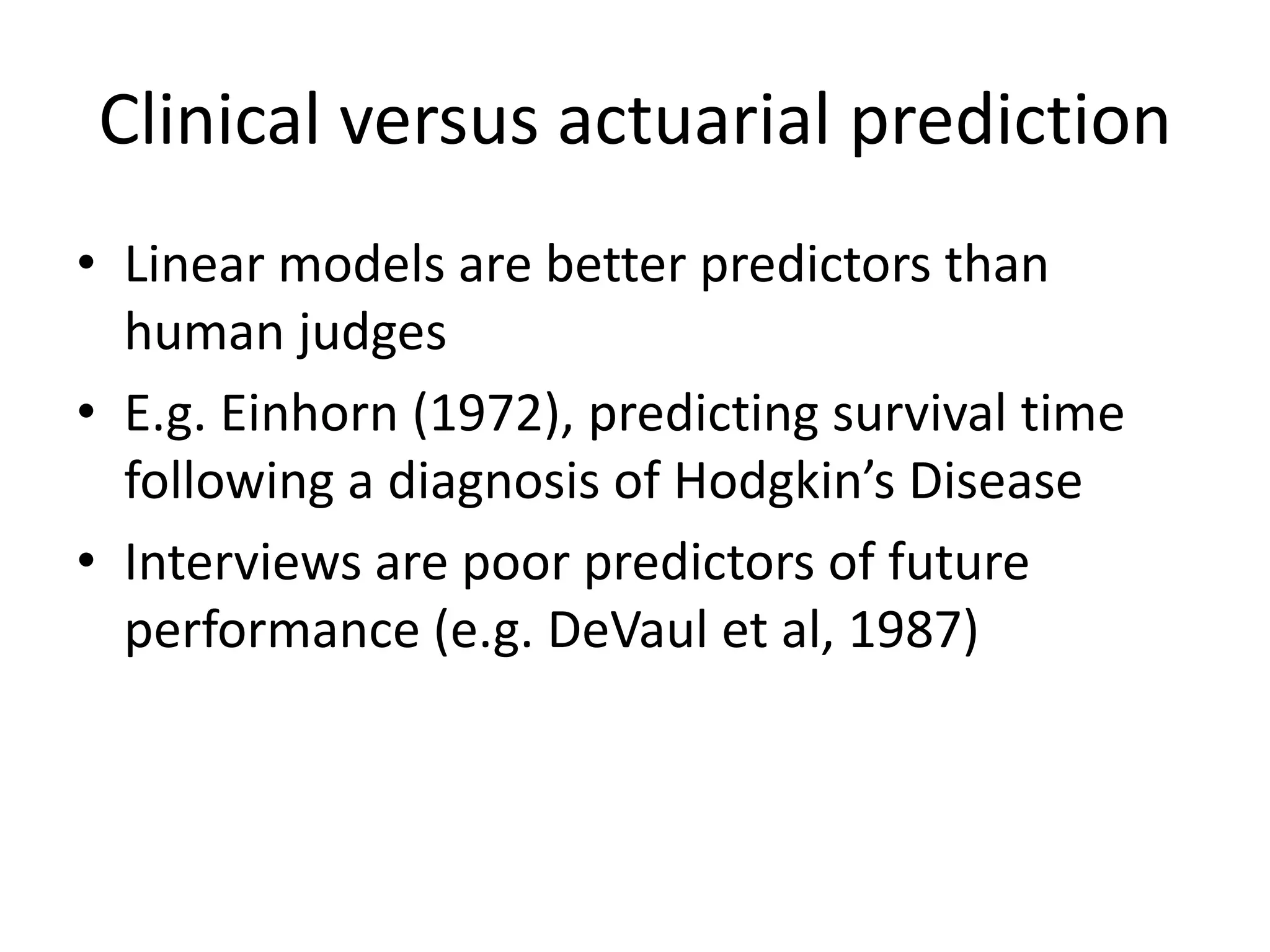 Clinical versus actuarial prediction

• Linear models are better predictors than human judges
• E.g. Einhorn (1972), predicting survival time following a diagnosis of Hodgkin’s Disease
• Interviews are poor predictors of future performance (e.g. DeVaul et al, 1987)